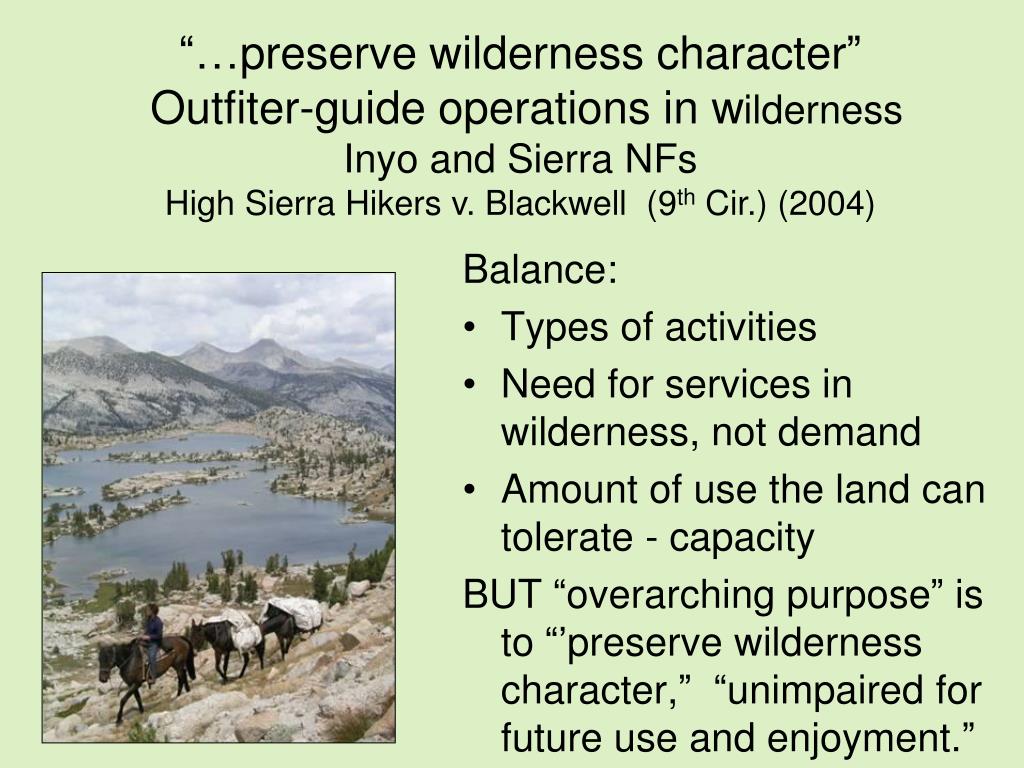 “…preserve wilderness character”
Outfiter-guide operations in wilderness
Inyo and Sierra NFs
High Sierra Hikers v. Blackwell (9$^{th}$ Cir.) (2004)

Balance:
• Types of activities
• Need for services in wilderness, not demand
• Amount of use the land can tolerate - capacity
BUT “overarching purpose” is to “’preserve wilderness character,” “unimpaired for future use and enjoyment.”